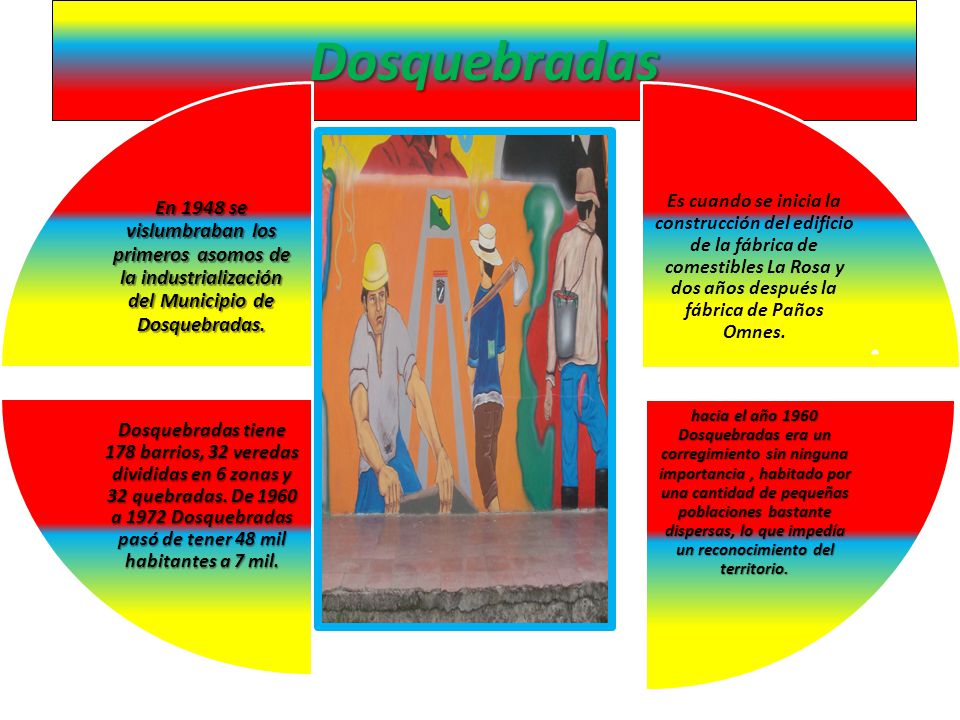 Dosquebradas

En 1948 se vislumbraban los primeros asomos de la industrialización del Municipio de Dosquebradas.

Es cuando se inicia la construcción del edificio de la fábrica de comestibles La Rosa y dos años después la fábrica de Paños Omnes.

Dosquebradas tiene 178 barrios, 32 veredas divididas en 6 zonas y 32 quebradas. De 1960 a 1972 Dosquebradas pasó de tener 48 mil habitantes a 7 mil.

hacia el año 1960 Dosquebradas era un corregimiento sin ninguna importancia , habitado por una cantidad de pequeñas poblaciones bastante dispersas, lo que impedía un reconocimiento del territorio.